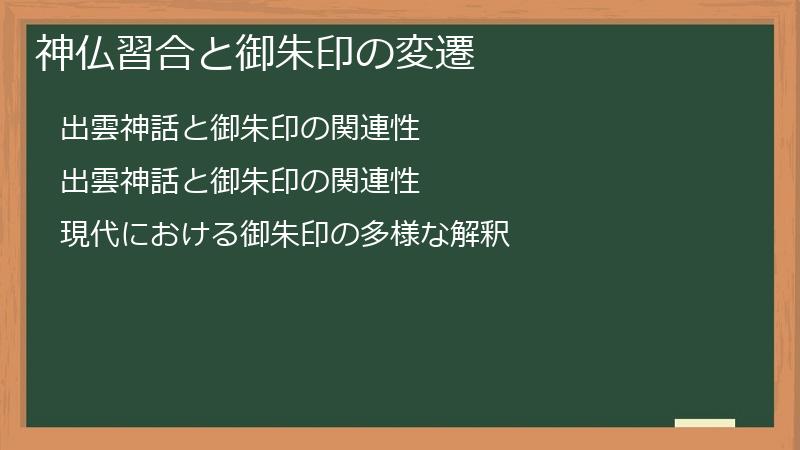 神仏習合と御朱印の変遷

出雲神話と御朱印の関連性

出雲神話と御朱印の関連性

現代における御朱印の多様な解釈